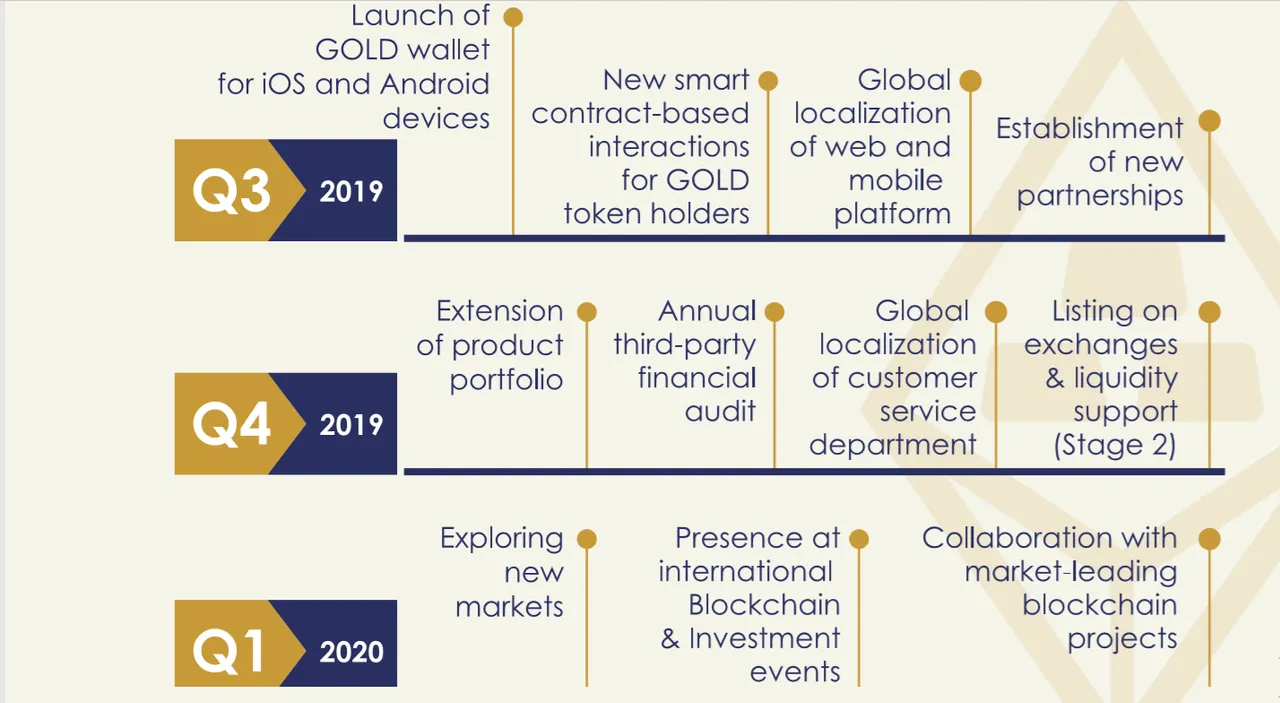 Q3 2019

Launch of GOLD wallet for iOS and Android devices

New smart contract-based interactions for GOLD token holders

Global localization of web and mobile platform

Establishment of new partnerships

Q4 2019

Extension of product portfolio

Annual third-party financial audit

Global localization of customer service department

Listing on exchanges & liquidity support (Stage 2)

Q1 2020

Exploring new markets

Presence at international Blockchain & Investment events

Collaboration with market-leading blockchain projects